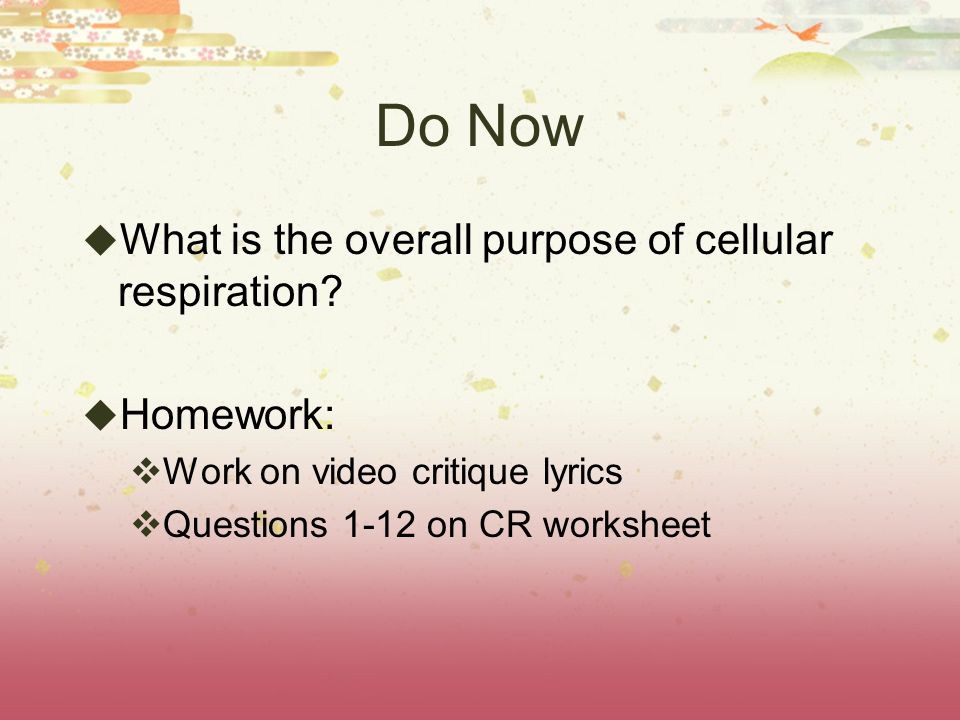 Do Now

◆What is the overall purpose of cellular respiration?

◆Homework:

❖Work on video critique lyrics

❖Questions 1-12 on CR worksheet